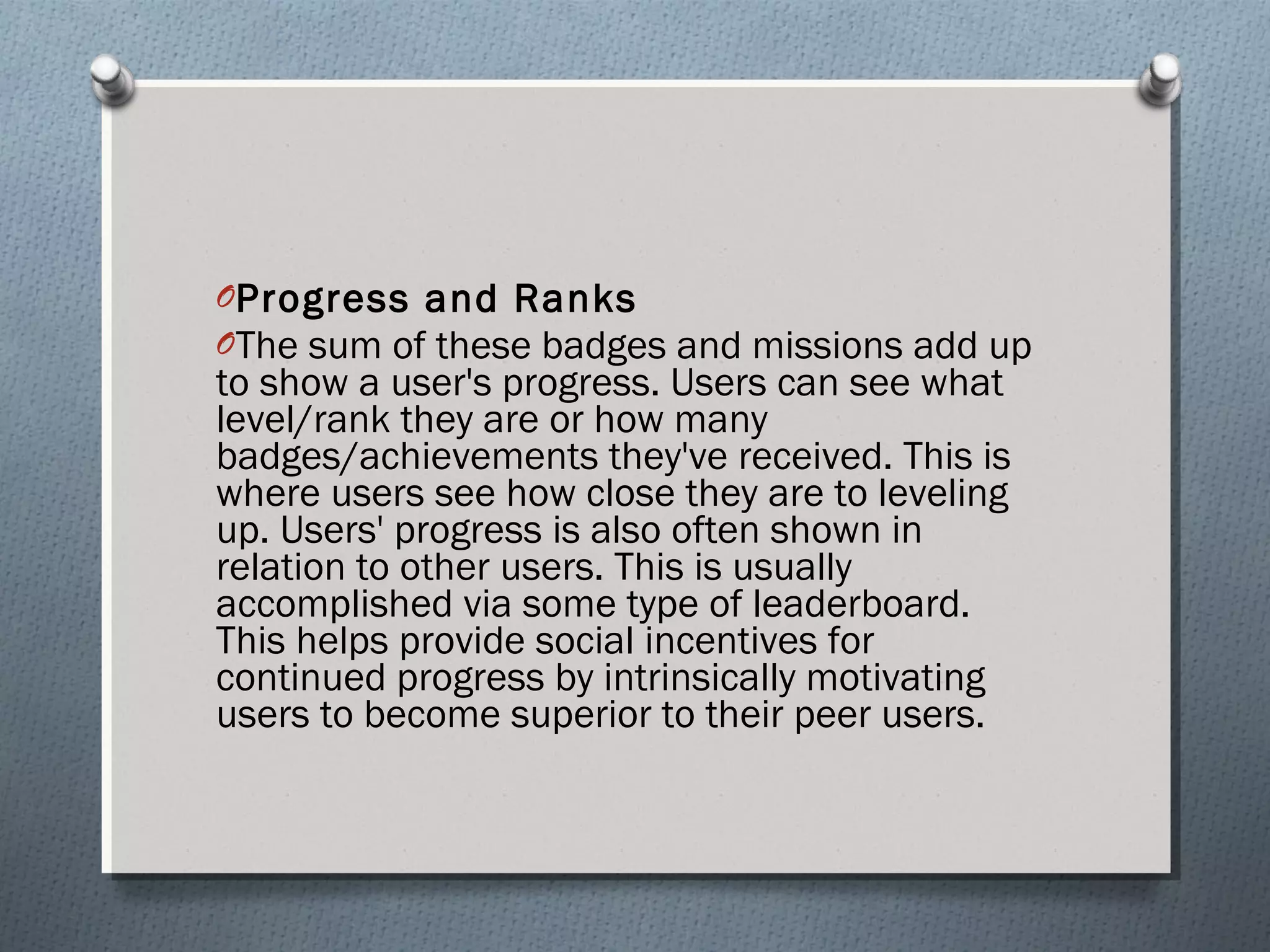 Progress and Ranks

The sum of these badges and missions add up to show a user's progress. Users can see what level/rank they are or how many badges/achievements they've received. This is where users see how close they are to leveling up. Users' progress is also often shown in relation to other users. This is usually accomplished via some type of leaderboard. This helps provide social incentives for continued progress by intrinsically motivating users to become superior to their peer users.